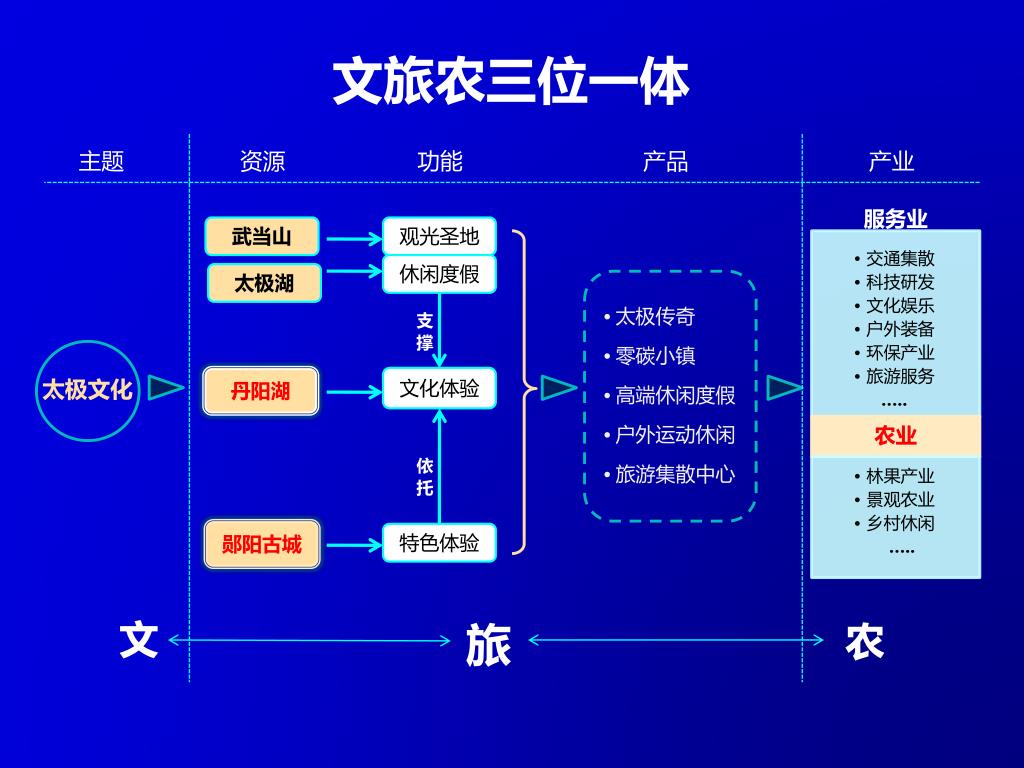 文旅农三位一体

主题 资源 功能 产品 产业

太极文化

武当山
太极湖
丹阳湖
郧阳古城

观光圣地
休闲度假
支撑
文化体验
依托
特色体验

• 太极传奇
• 零碳小镇
• 高端休闲度假
• 户外运动休闲
• 旅游集散中心

服务业
• 交通集散
• 科技研发
• 文化娱乐
• 户外装备
• 环保产业
• 旅游服务
.....

农业
• 林果产业
• 景观农业
• 乡村休闲
.....

文 旅 农